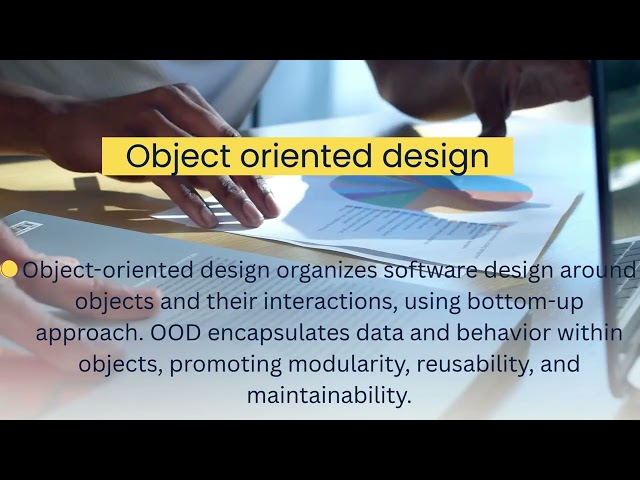 Object oriented design

Object-oriented design organizes software design around objects and their interactions, using bottom-up approach. OOD encapsulates data and behavior within objects, promoting modularity, reusability, and maintainability.